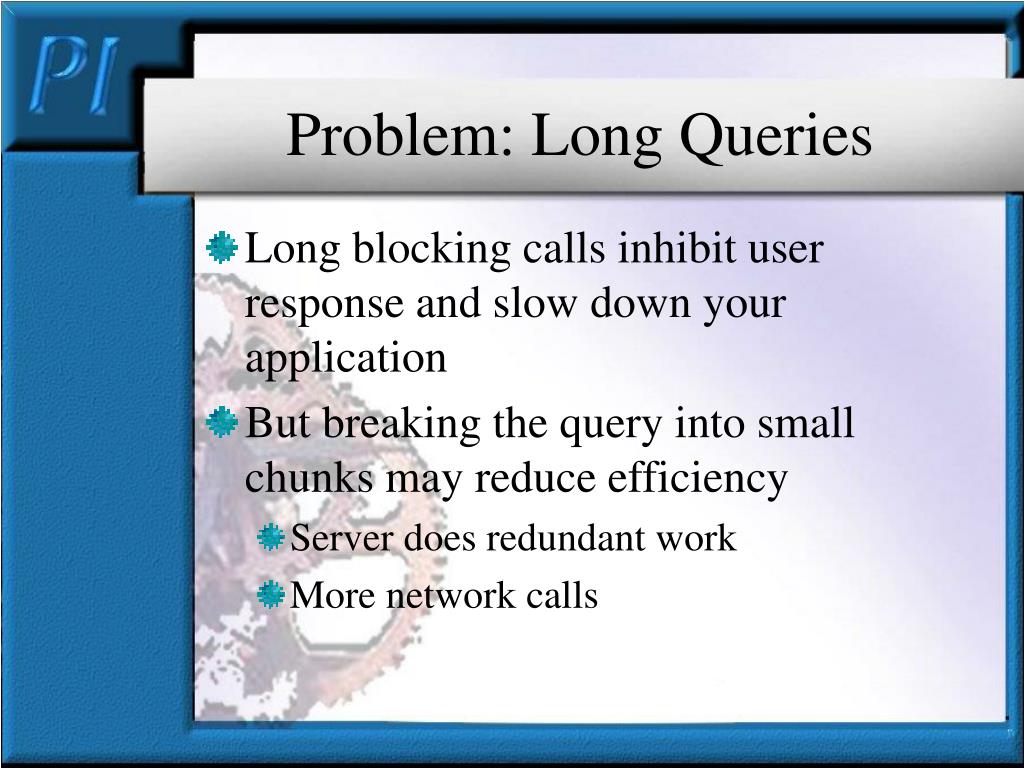 PI

Problem: Long Queries

Long blocking calls inhibit user response and slow down your application

But breaking the query into small chunks may reduce efficiency

Server does redundant work

More network calls